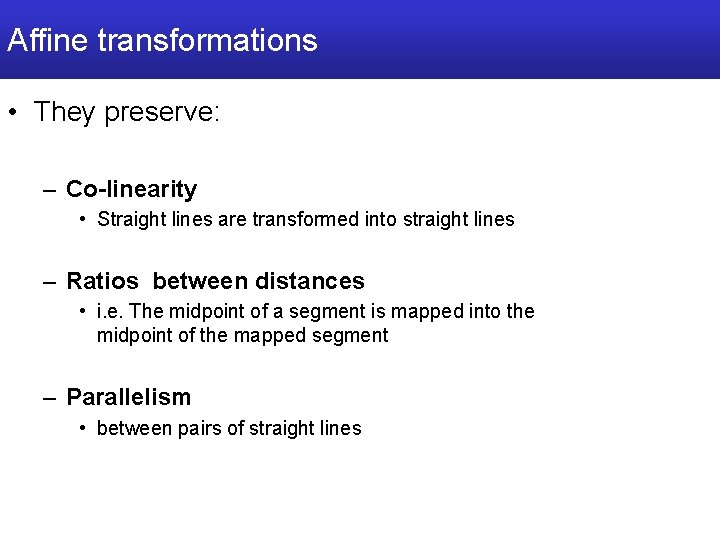 Affine transformations

• They preserve:

– Co-linearity
• Straight lines are transformed into straight lines

– Ratios  between distances
• i.e. The midpoint of a segment is mapped into the midpoint of the mapped segment

– Parallelism
• between pairs of straight lines